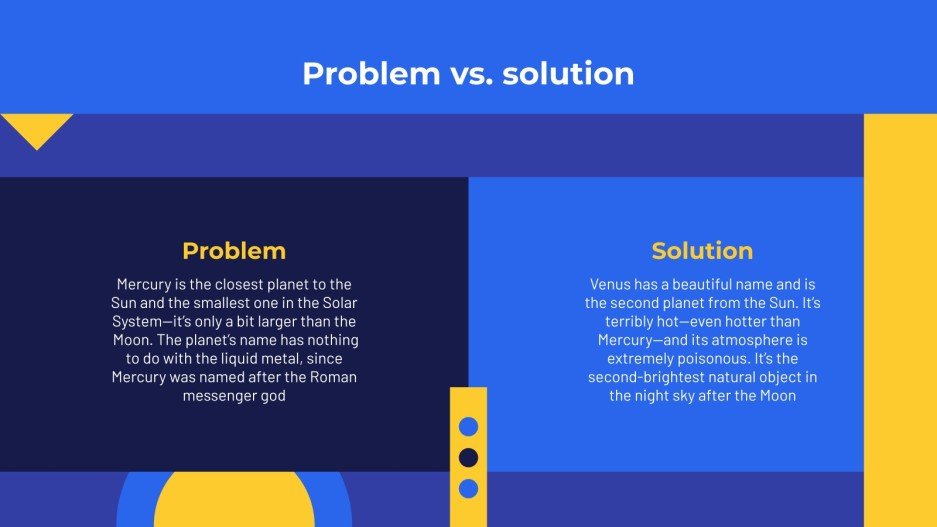 Problem vs. solution

Problem

Mercury is the closest planet to the Sun and the smallest one in the Solar System—it's only a bit larger than the Moon. The planet's name has nothing to do with the liquid metal, since Mercury was named after the Roman messenger god

Solution

Venus has a beautiful name and is the second planet from the Sun. It's terribly hot—even hotter than Mercury—and its atmosphere is extremely poisonous. It's the second-brightest natural object in the night sky after the Moon